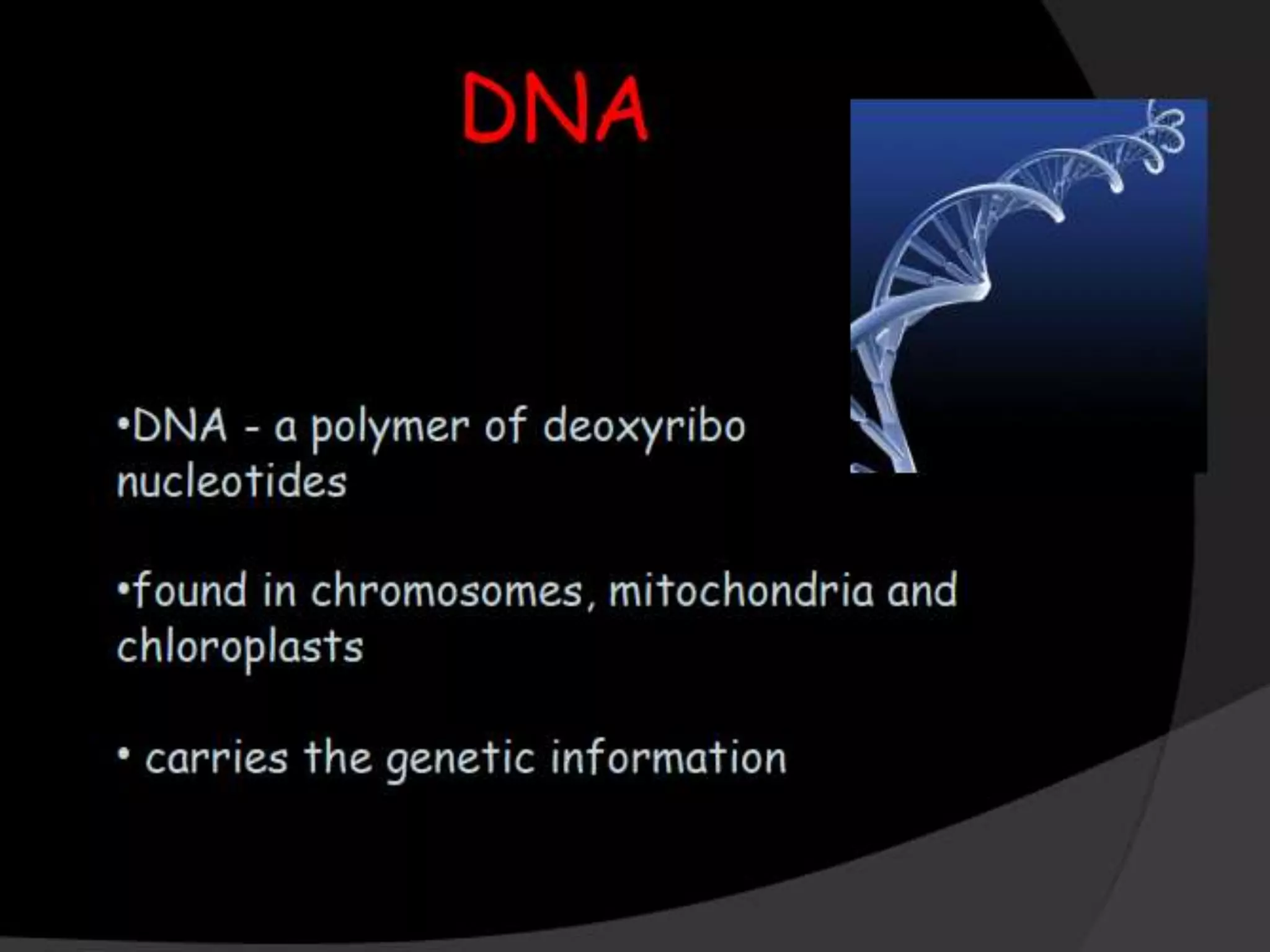 DNA

•DNA - a polymer of deoxyribo nucleotides

•found in chromosomes, mitochondria and chloroplasts

• carries the genetic information